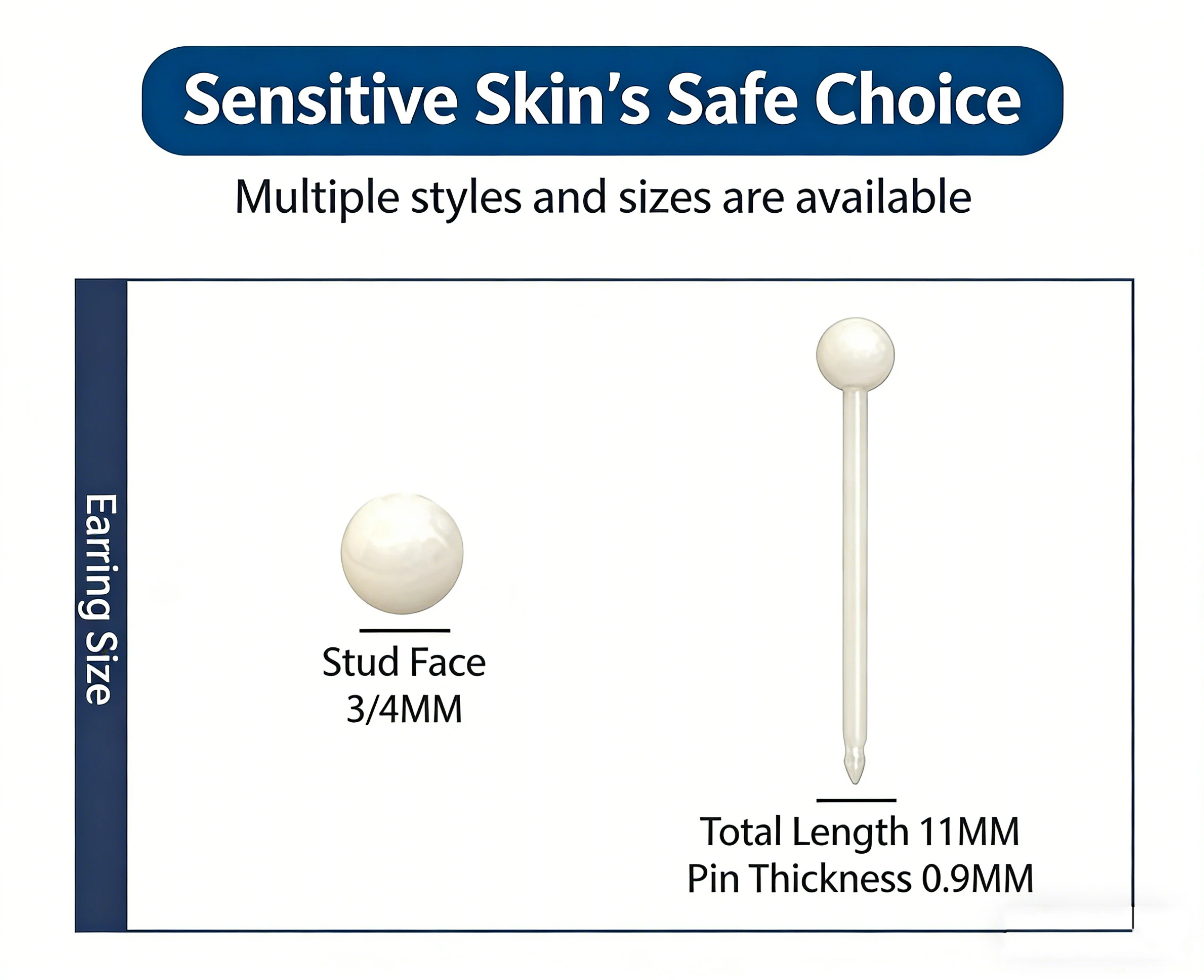 Sensitive Skin's Safe Choice

Multiple styles and sizes are available

Earring Size

Stud Face
3/4MM

Total Length 11MM
Pin Thickness 0.9MM